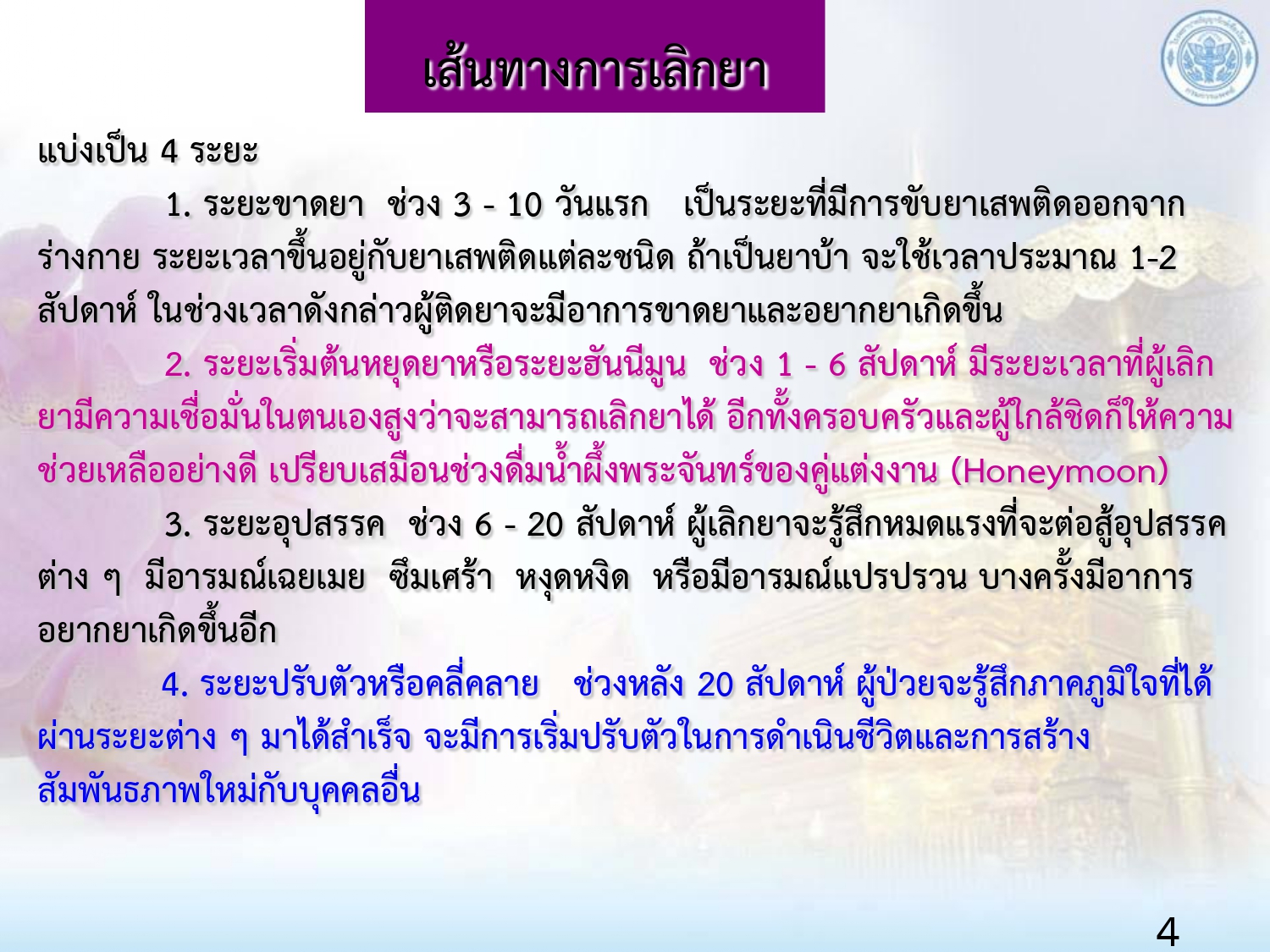 เส้นทางการเลิกยา

แบ่งเป็น 4 ระยะ

1. ระยะขาดยา ช่วง 3 - 10 วันแรก เป็นระยะที่มีการขับยาเสพติดออกจากร่างกาย ระยะเวลาขึ้นอยู่กับยาเสพติดแต่ละชนิด ถ้าเป็นยาบ้า จะใช้เวลาประมาณ 1-2 สัปดาห์ ในช่วงเวลาดังกล่าวผู้ติดยาจะมีอาการขาดยาและอยากยาเกิดขึ้น

2. ระยะเริ่มต้นหยุดยาหรือระยะฮันนีมูน ช่วง 1 - 6 สัปดาห์ มีระยะเวลาที่ผู้เลิกยามีความเชื่อมั่นในตนเองสูงว่าจะสามารถเลิกยาได้ อีกทั้งครอบครัวและผู้ใกล้ชิดก็ให้ความช่วยเหลืออย่างดี เปรียบเสมือนช่วงดื่มน้ำผึ้งพระจันทร์ของคู่แต่งงาน (Honeymoon)

3. ระยะอุปสรรค ช่วง 6 - 20 สัปดาห์ ผู้เลิกยาจะรู้สึกหมดแรงที่จะต่อสู้อุปสรรคต่าง ๆ มีอารมณ์เฉยเมย ซึมเศร้า หงุดหงิด หรือมีอารมณ์แปรปรวน บางครั้งมีอาการอยากยาเกิดขึ้นอีก

4. ระยะปรับตัวหรือคลี่คลาย ช่วงหลัง 20 สัปดาห์ ผู้ป่วยจะรู้สึกภาคภูมิใจที่ได้ผ่านระยะต่าง ๆ มาได้สำเร็จ จะมีการเริ่มปรับตัวในการดำเนินชีวิตและการสร้างสัมพันธภาพใหม่กับบุคคลอื่น

4